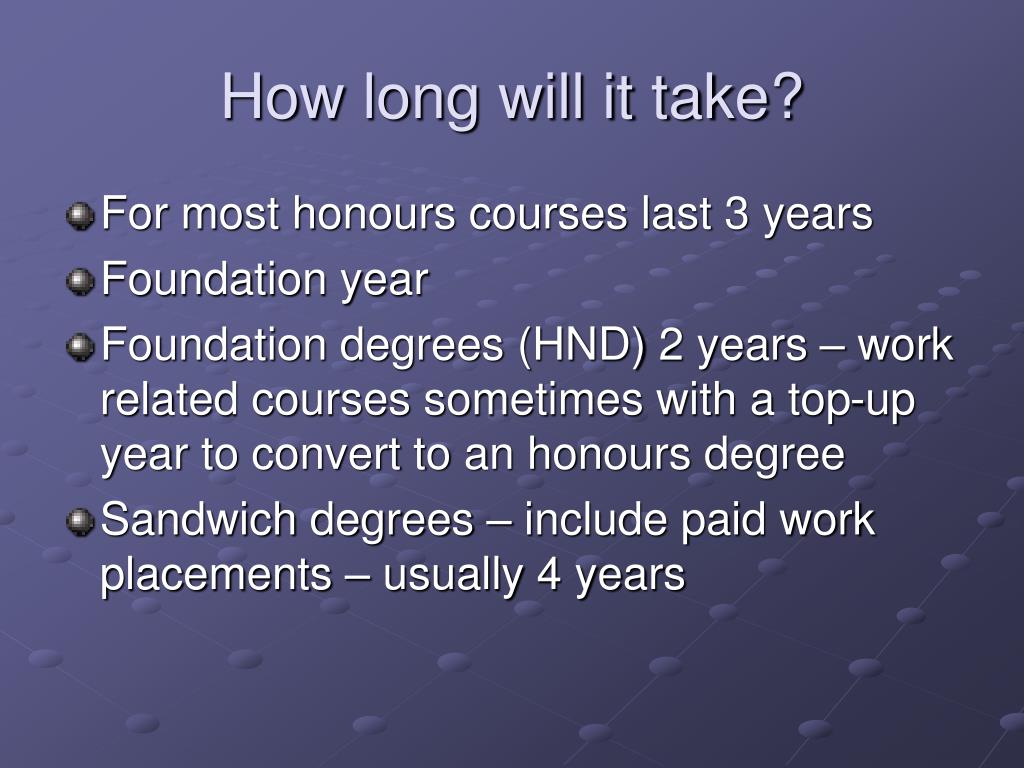 How long will it take?

For most honours courses last 3 years

Foundation year

Foundation degrees (HND) 2 years – work related courses sometimes with a top-up year to convert to an honours degree

Sandwich degrees – include paid work placements – usually 4 years